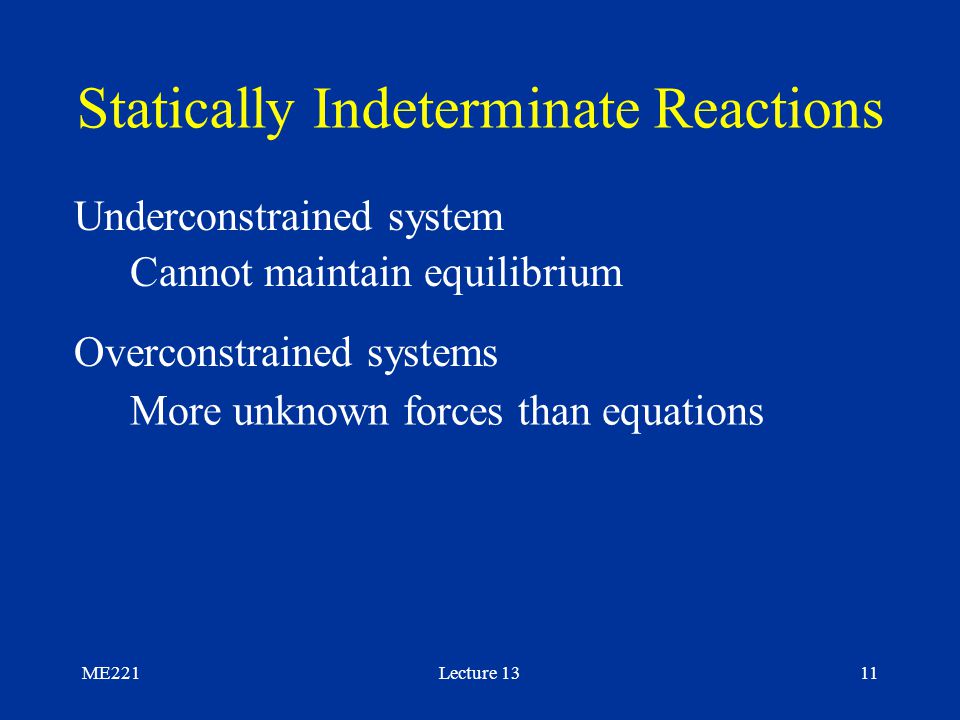 Statically Indeterminate Reactions

Underconstrained system

Cannot maintain equilibrium

Overconstrained systems

More unknown forces than equations

ME221

Lecture 13

11